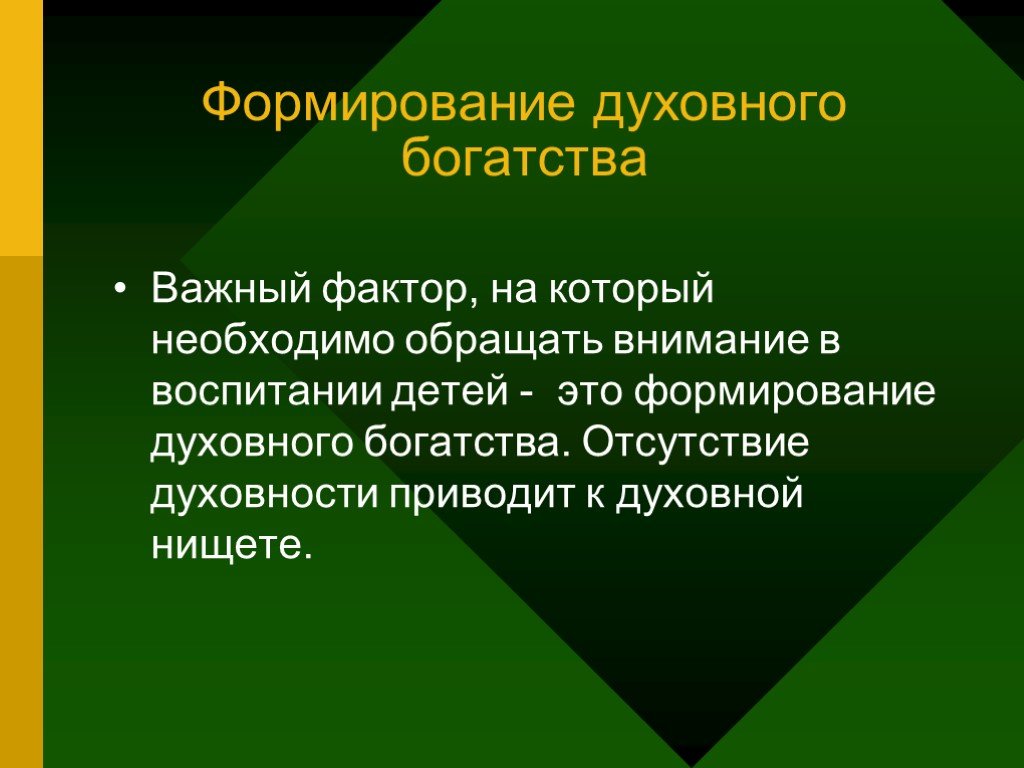 Формирование духовного богатства

• Важный фактор, на который необходимо обращать внимание в воспитании детей -  это формирование духовного богатства. Отсутствие духовности приводит к духовной нищете.